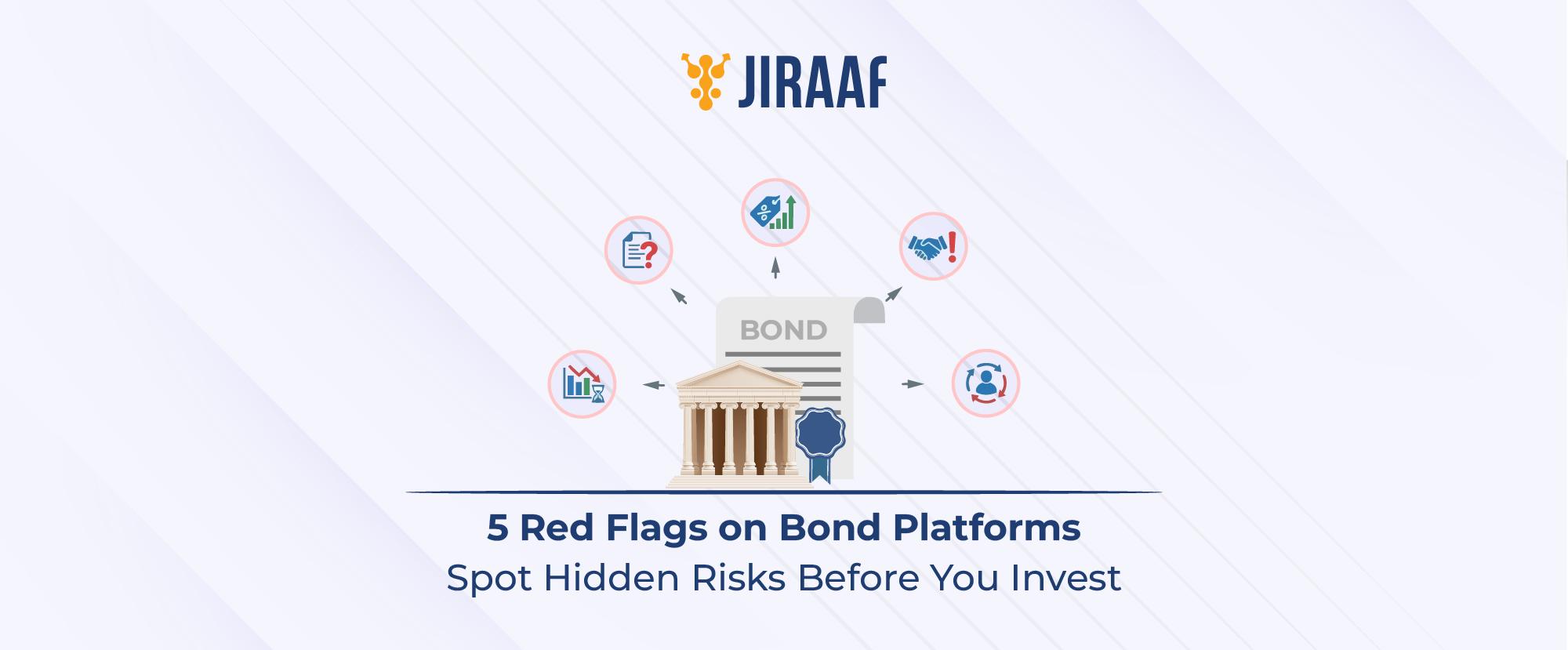 JIRAAF

BOND

5 Red Flags on Bond Platforms
Spot Hidden Risks Before You Invest